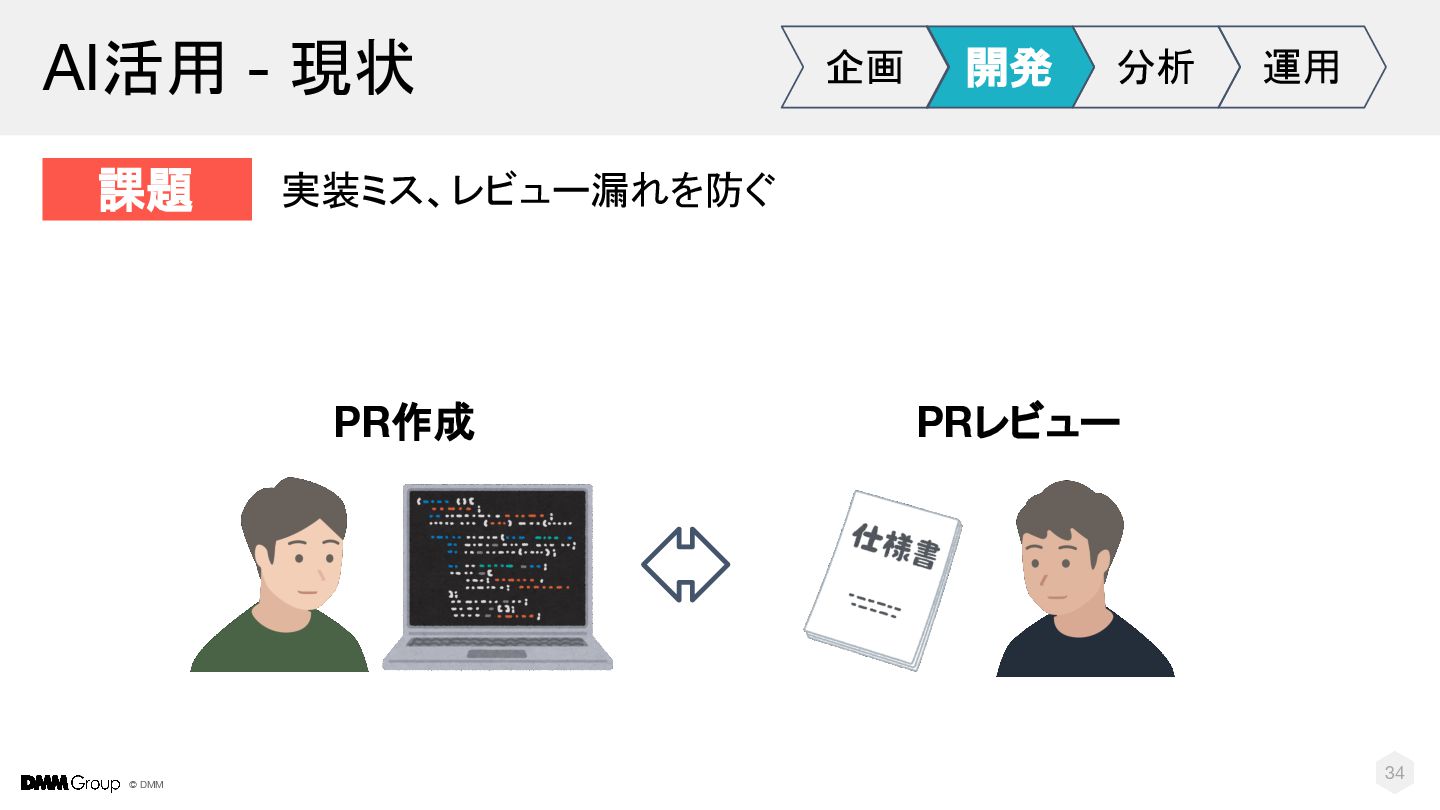 AI活用 - 現状

企画 開発 分析 運用

課題 実装ミス、レビュー漏れを防ぐ

PR作成

PRレビュー

仕様書

DMM Group © DMM

34